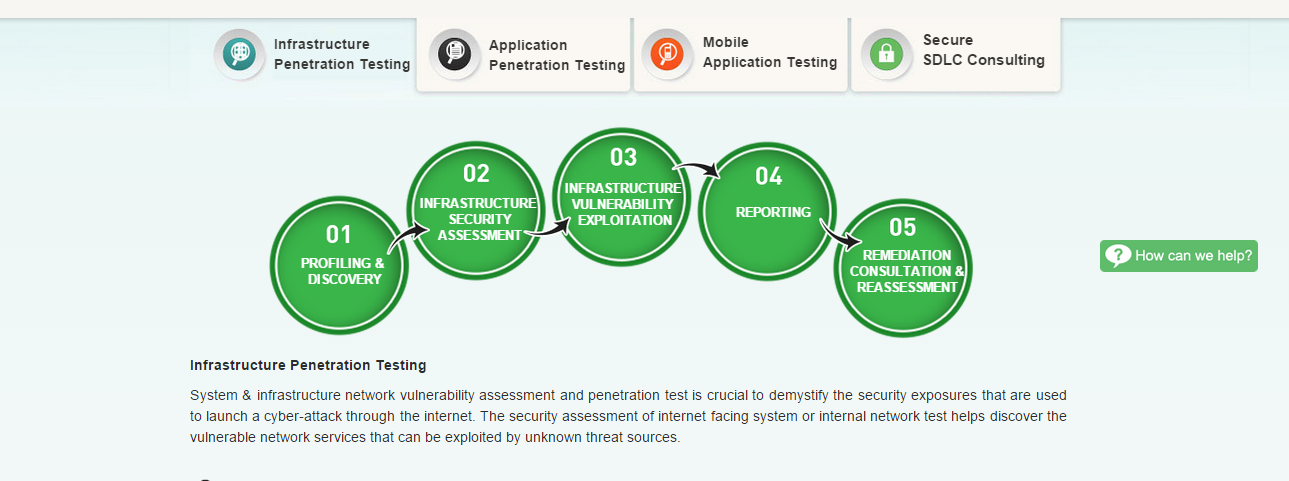 Infrastructure Penetration Testing

Application Penetration Testing

Mobile Application Testing

Secure SDLC Consulting

01 PROFILING & DISCOVERY

02 INFRASTRUCTURE SECURITY ASSESSMENT

03 INFRASTRUCTURE VULNERABILITY EXPLOITATION

04 REPORTING

05 REMEDIATION CONSULTATION & REASSESSMENT

How can we help?

Infrastructure Penetration Testing

System & infrastructure network vulnerability assessment and penetration test is crucial to demystify the security exposures that are used to launch a cyber-attack through the internet. The security assessment of internet facing system or internal network test helps discover the vulnerable network services that can be exploited by unknown threat sources.